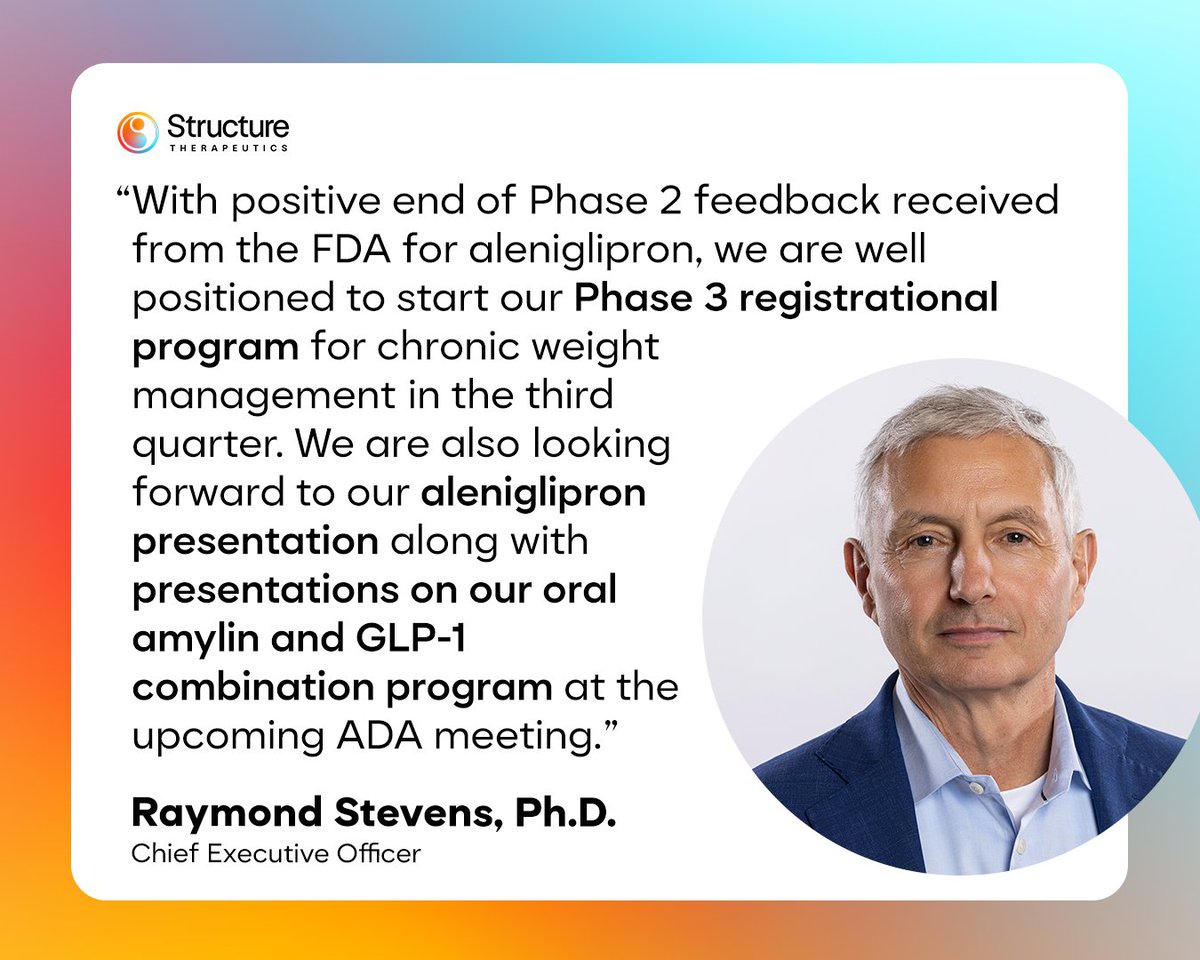 Structure
THERAPEUTICS

“With positive end of Phase 2 feedback received from the FDA for aleniglipron, we are well positioned to start our Phase 3 registrational program for chronic weight management in the third quarter. We are also looking forward to our aleniglipron presentation along with presentations on our oral amylin and GLP-1 combination program at the upcoming ADA meeting.”

Raymond Stevens, Ph.D.
Chief Executive Officer